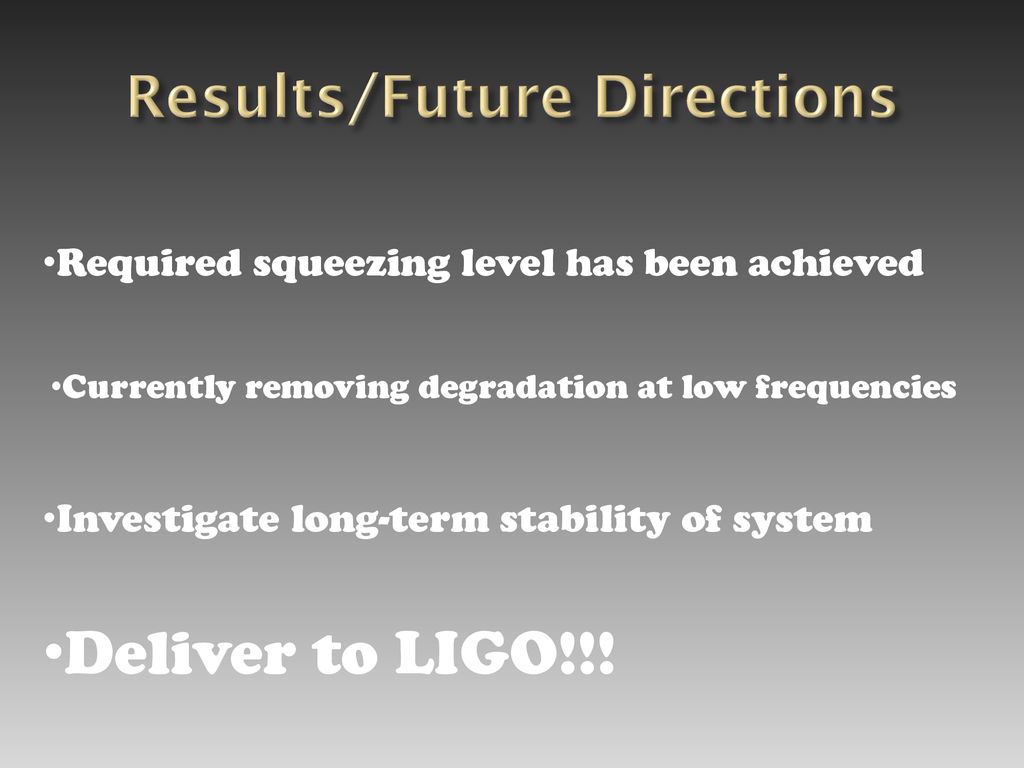 Results/Future Directions

•Required squeezing level has been achieved

•Currently removing degradation at low frequencies

•Investigate long-term stability of system

•Deliver to LIGO!!!